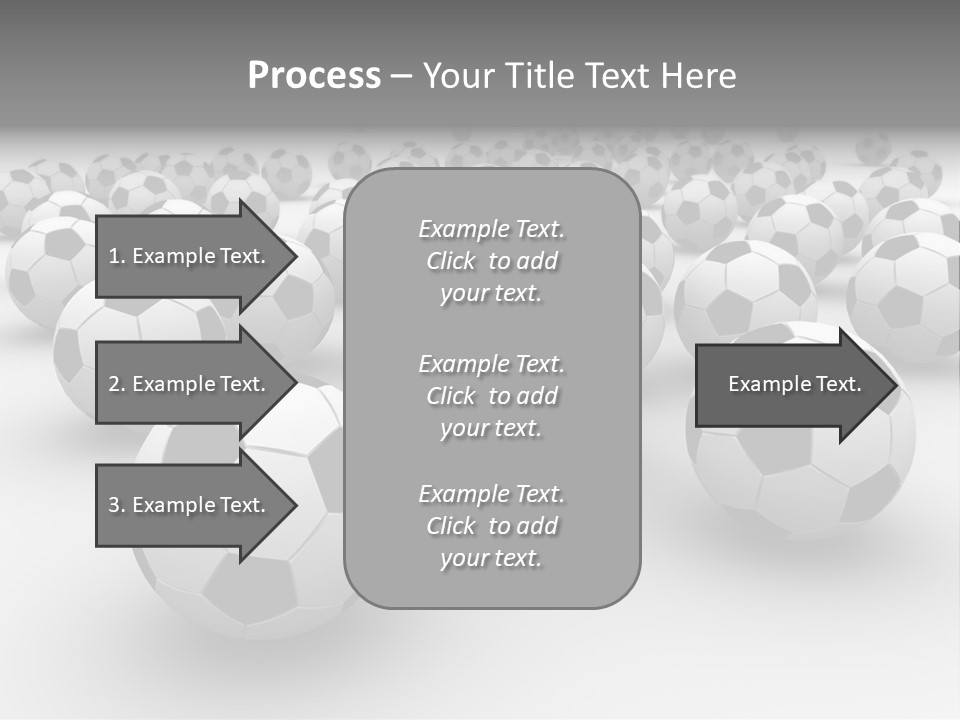 Process – Your Title Text Here

1. Example Text.

2. Example Text.

3. Example Text.

Example Text. Click to add your text.

Example Text. Click to add your text.

Example Text. Click to add your text.

Example Text.